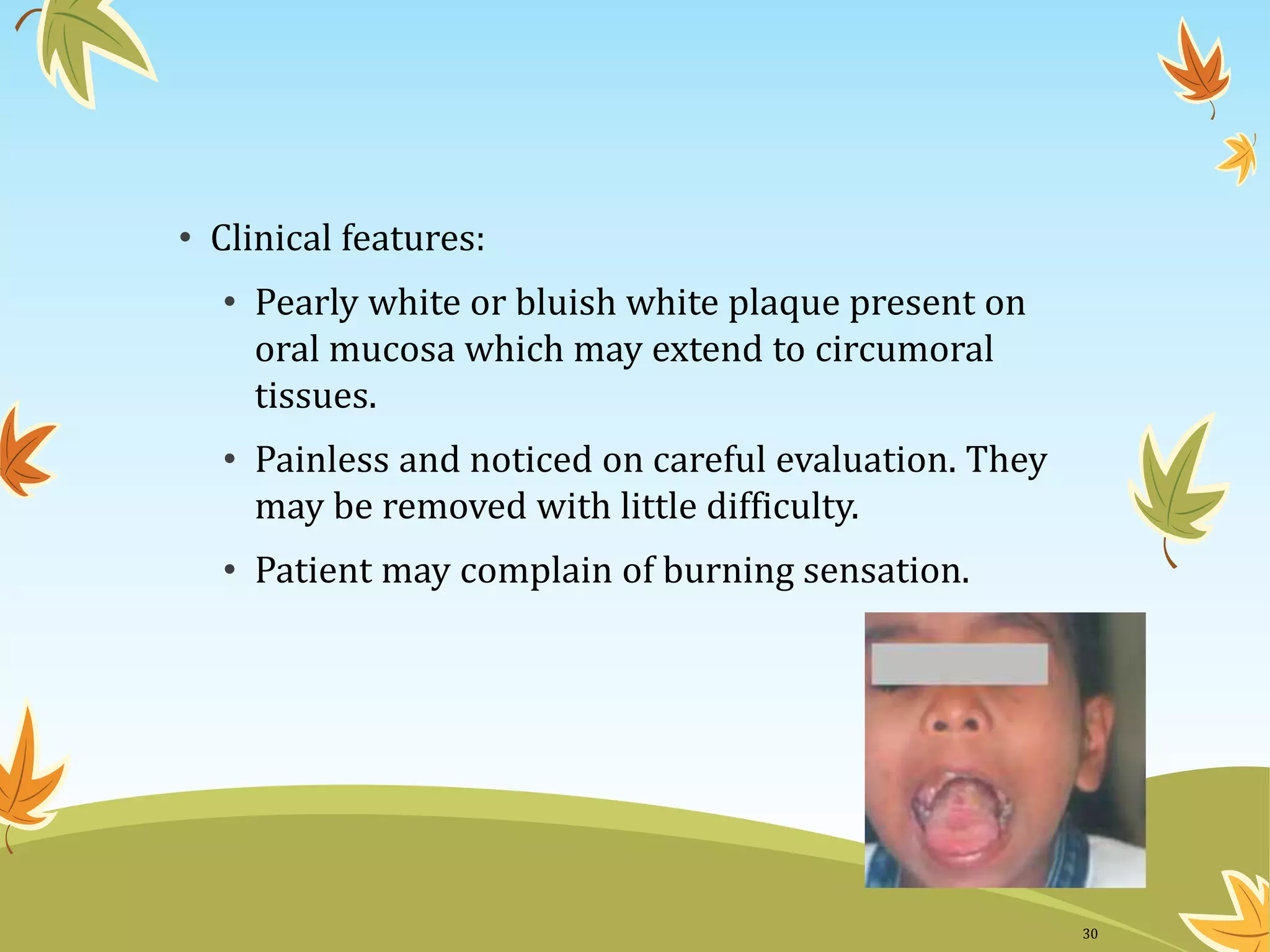 • Clinical features:

• Pearly white or bluish white plaque present on oral mucosa which may extend to circumoral tissues.

• Painless and noticed on careful evaluation. They may be removed with little difficulty.

• Patient may complain of burning sensation.

30